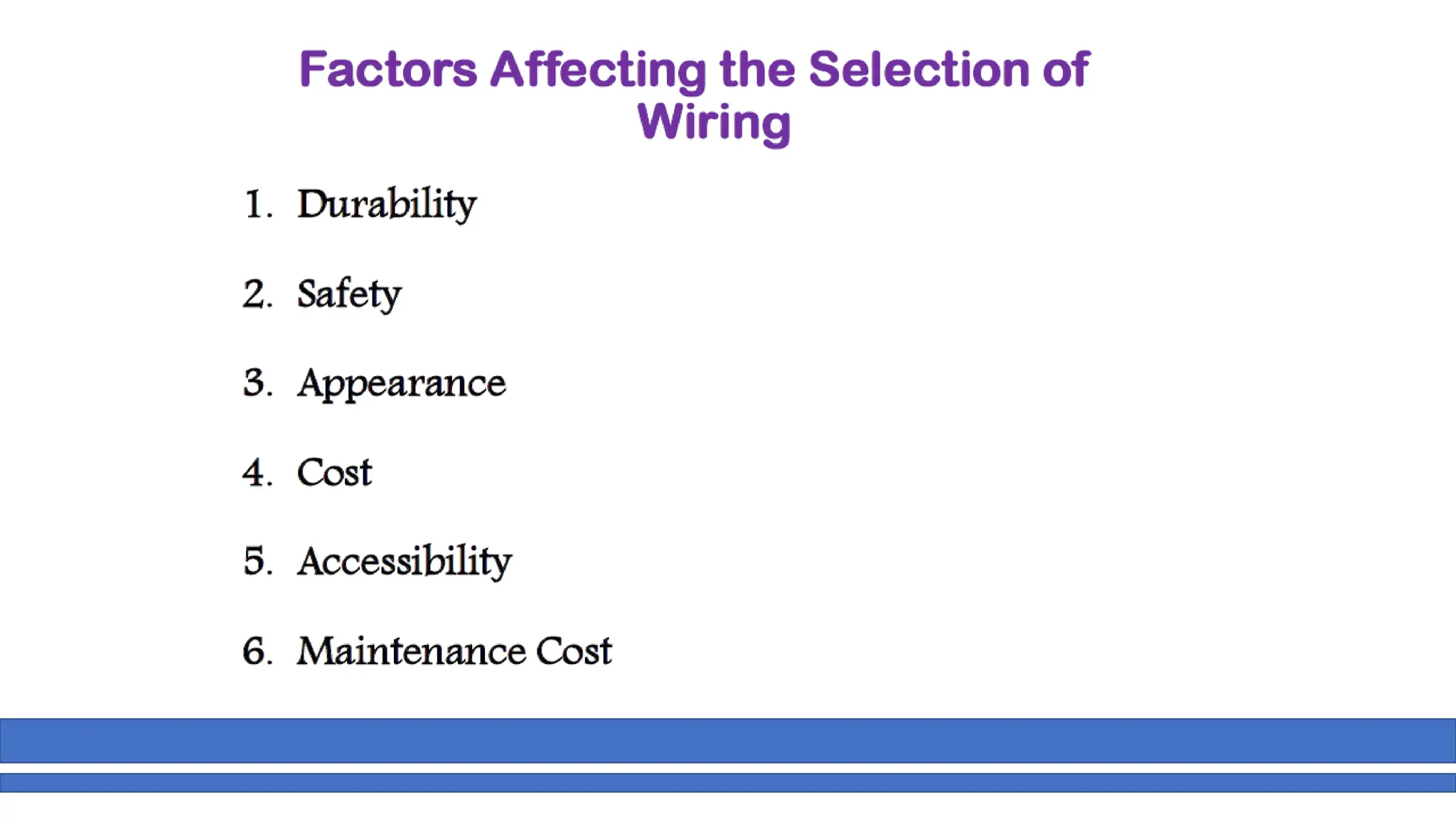 Factors Affecting the Selection of Wiring

1. Durability

2. Safety

3. Appearance

4. Cost

5. Accessibility

6. Maintenance Cost